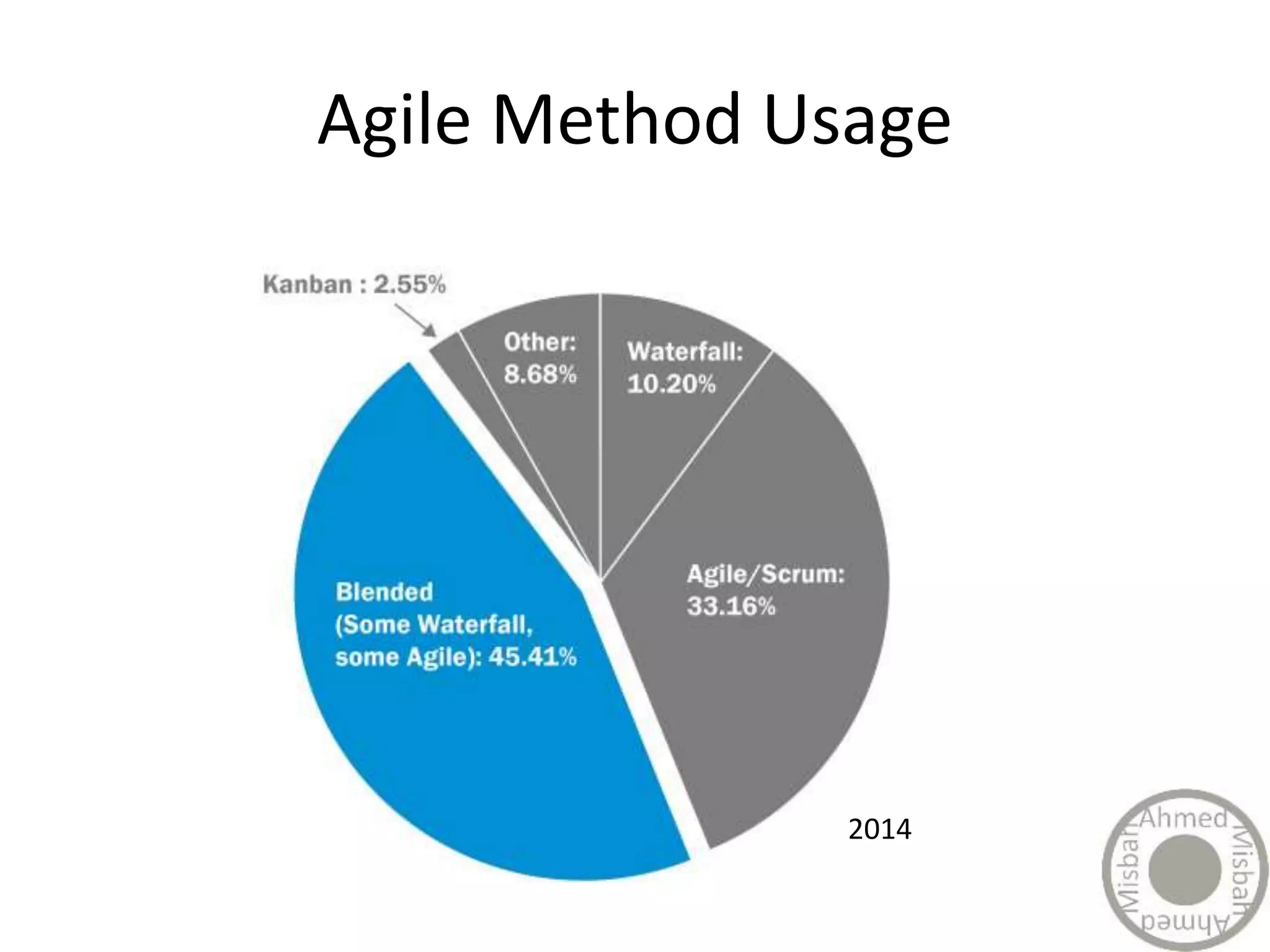 Agile Method Usage

Kanban : 2.55%

Other: 8.68%

Waterfall: 10.20%

Agile/Scrum: 33.16%

Blended (Some Waterfall, some Agile): 45.41%

2014

Ahmed Misbah Ahmed Misbah